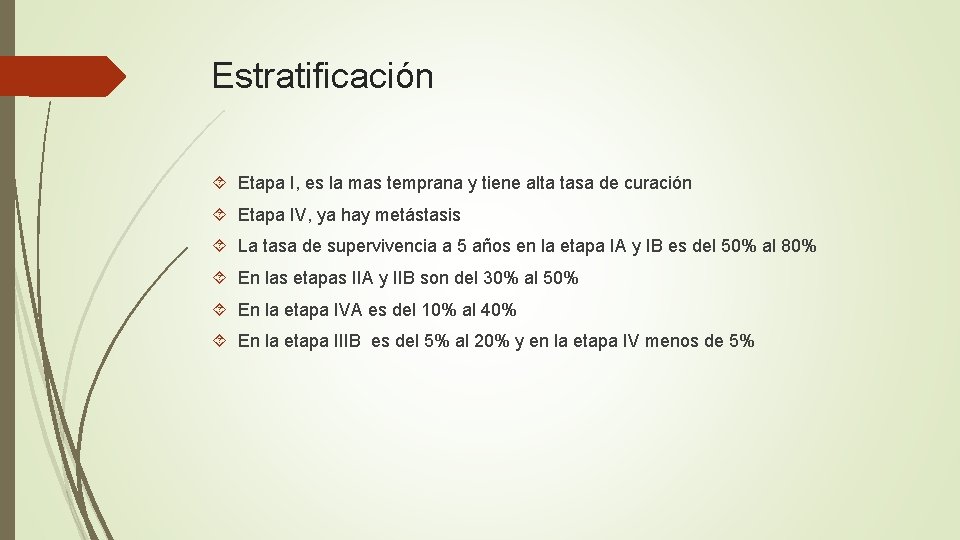 Estratificación

Etapa I, es la mas temprana y tiene alta tasa de curación

Etapa IV, ya hay metástasis

La tasa de supervivencia a 5 años en la etapa IA y IB es del 50% al 80%

En las etapas IIA y IIB son del 30% al 50%

En la etapa IVA es del 10% al 40%

En la etapa IIIB es del 5% al 20% y en la etapa IV menos de 5%